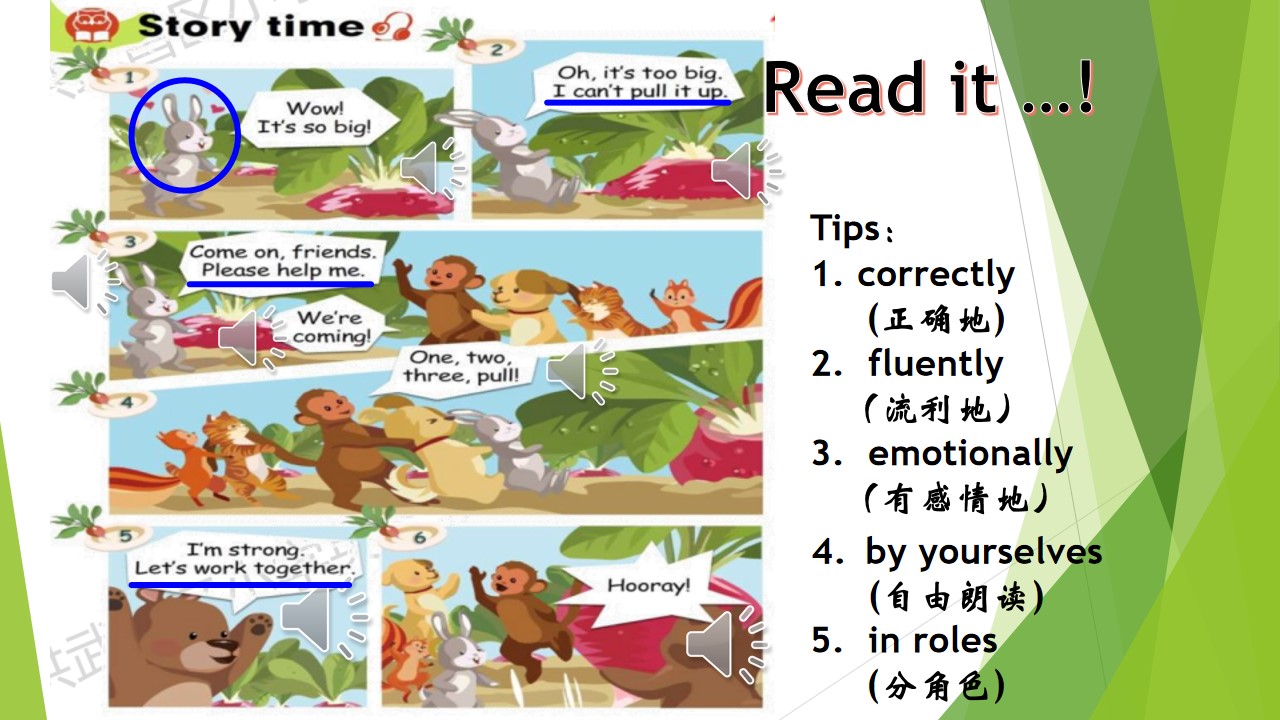 Story time

1
Wow! It's so big!

2
Oh, it's too big. I can't pull it up.

3
Come on, friends. Please help me.

We're coming!

4
One, two, three, pull!

5
I'm strong. Let's work together.

6
Hooray!

Read it …!

Tips：
1. correctly
(正确地)
2. fluently
(流利地)
3. emotionally
(有感情地)
4. by yourselves
(自由朗读)
5. in roles
(分角色)